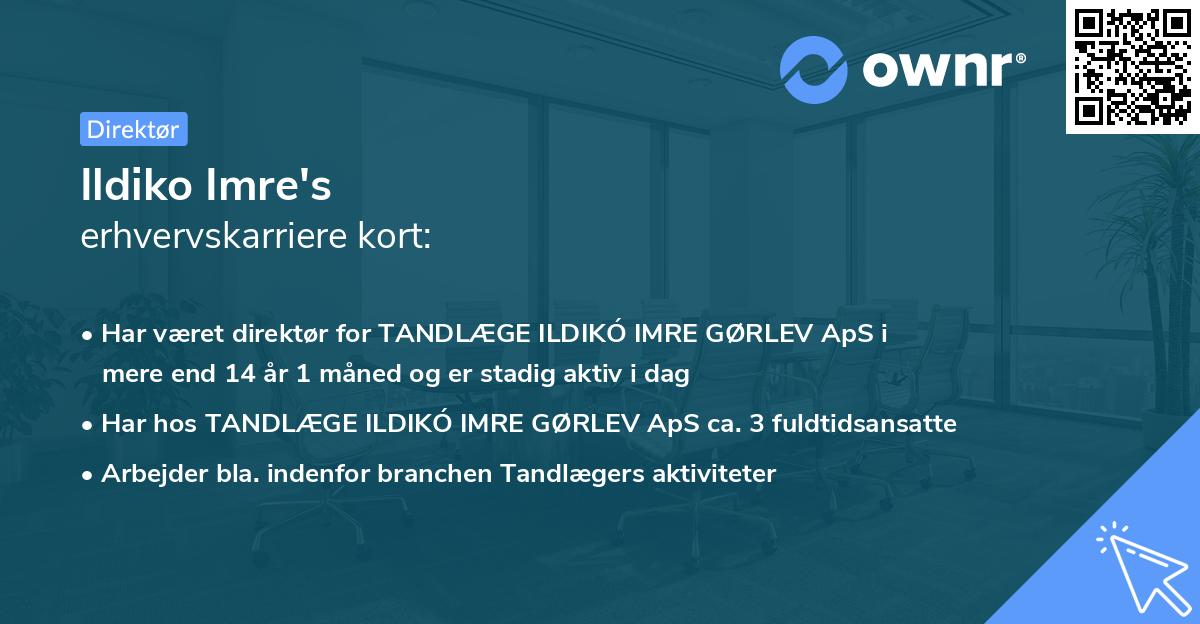 ownr®

Direktør

Ildiko Imre's
erhvervskarriere kort:

• Har været direktør for TANDLÆGE ILDIKÓ IMRE GØRLEV ApS i mere end 14 år 1 måned og er stadig aktiv i dag

• Har hos TANDLÆGE ILDIKÓ IMRE GØRLEV ApS ca. 3 fuldtidsansatte

• Arbejder bla. indenfor branchen Tandlægers aktiviteter